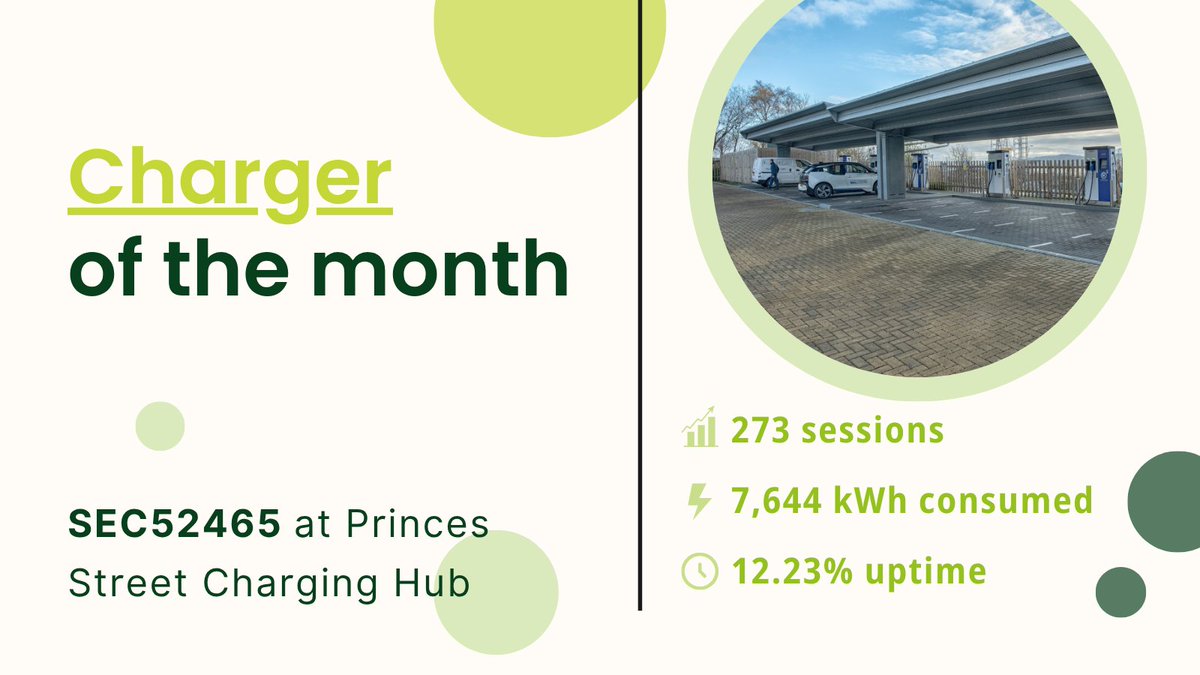 Charger
of the month

SEC52465 at Princes Street Charging Hub

273 sessions

7,644 kWh consumed

12.23% uptime